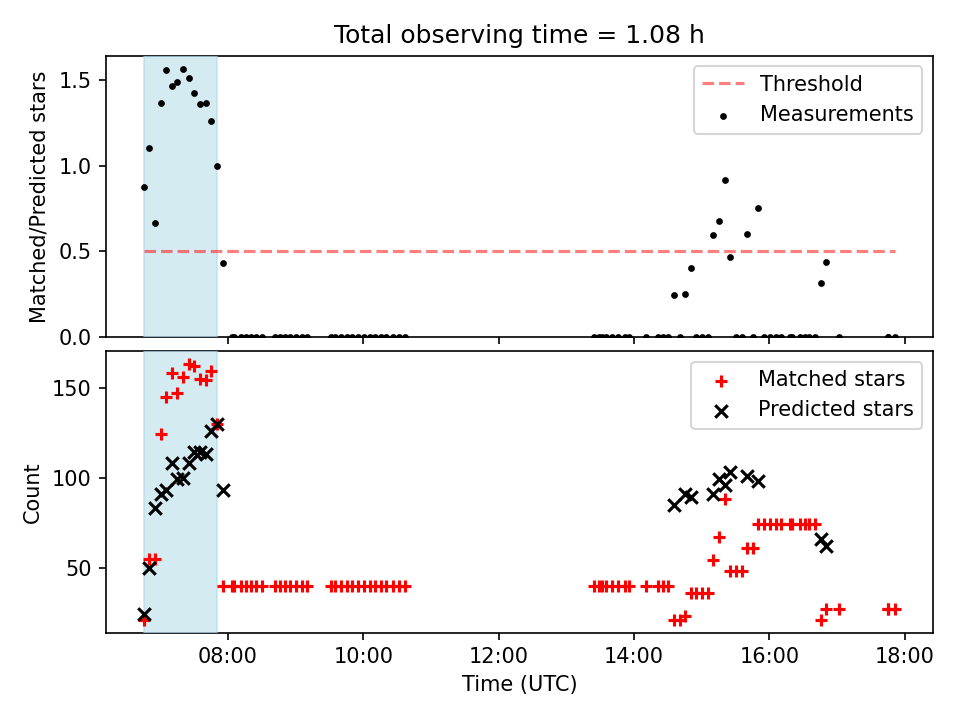 Total observing time = 1.08 h

Matched/Predicted stars

1.5
1.0
0.5
0.0

Threshold
Measurements

Count

150
100
50

Matched stars
Predicted stars

08:00
10:00
12:00
14:00
16:00
18:00

Time (UTC)